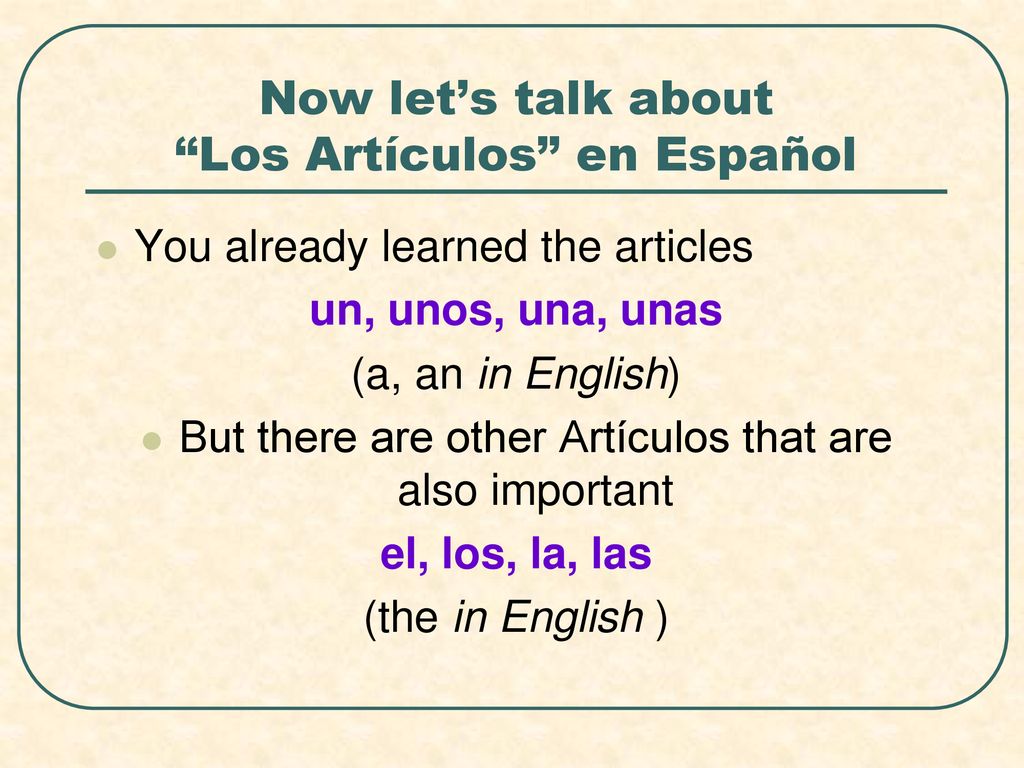 Now let’s talk about “Los Artículos” en Español

You already learned the articles

un, unos, una, unas

(a, an in English)

But there are other Artículos that are also important

el, los, la, las

(the in English )